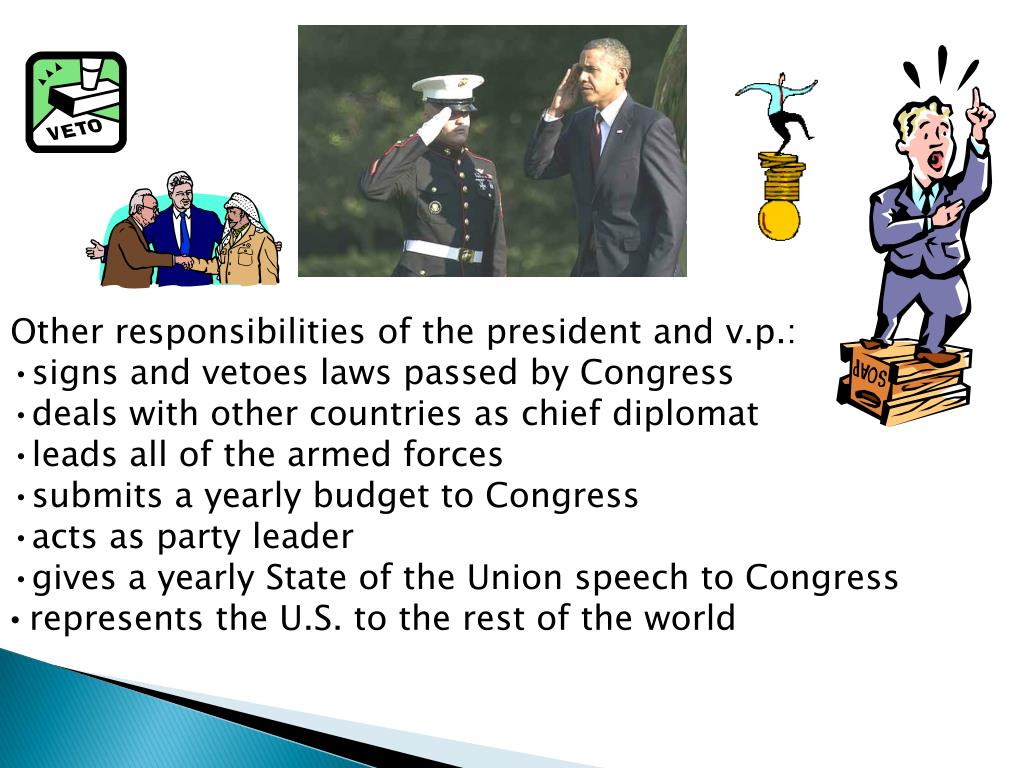 VETO

SOAP

Other responsibilities of the president and v.p.:
•signs and vetoes laws passed by Congress
•deals with other countries as chief diplomat
•leads all of the armed forces
•submits a yearly budget to Congress
•acts as party leader
•gives a yearly State of the Union speech to Congress
• represents the U.S. to the rest of the world